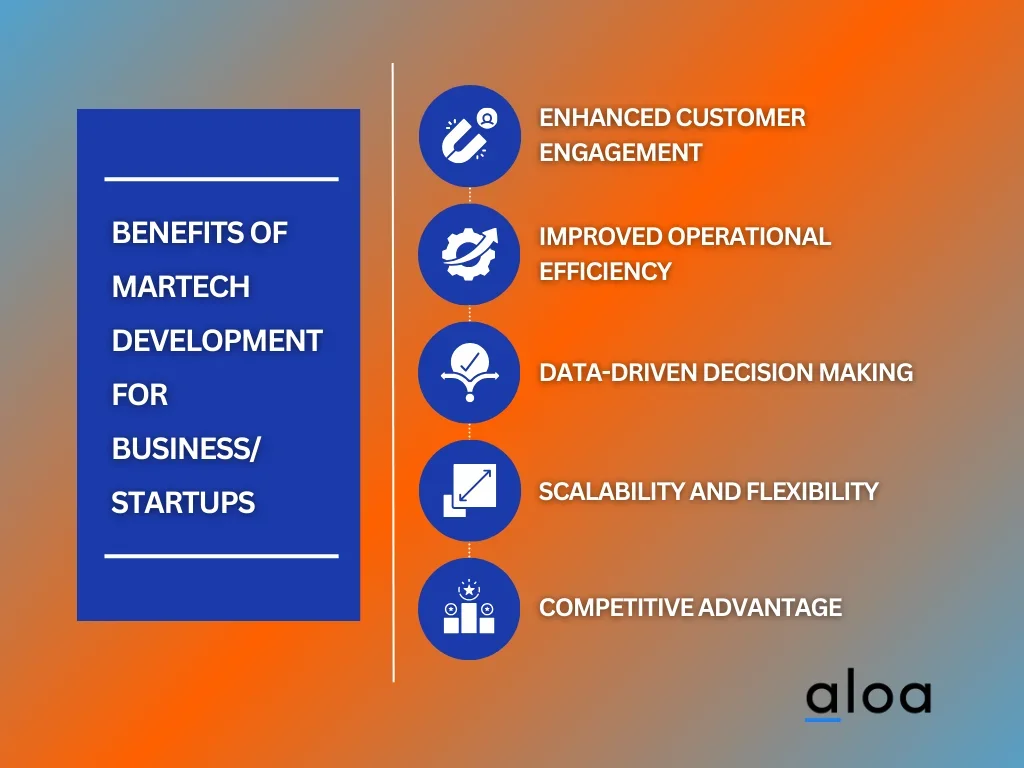 BENEFITS OF MARTECH DEVELOPMENT FOR BUSINESS/ STARTUPS

ENHANCED CUSTOMER ENGAGEMENT

IMPROVED OPERATIONAL EFFICIENCY

DATA-DRIVEN DECISION MAKING

SCALABILITY AND FLEXIBILITY

COMPETITIVE ADVANTAGE

aloa